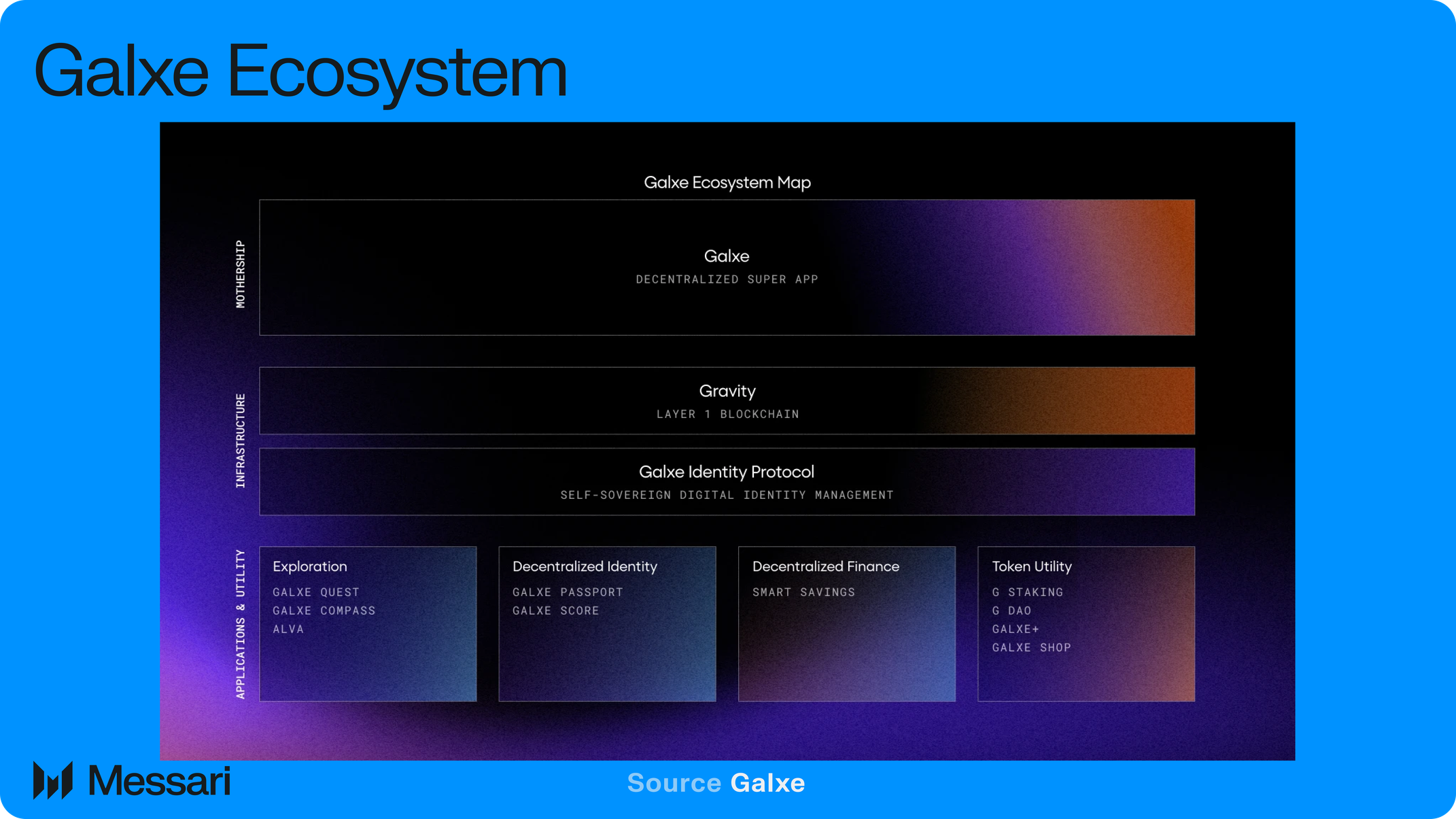 Galxe Ecosystem

Galxe Ecosystem Map

MOTHERSHIP

Galxe
DECENTRALIZED SUPER APP

INFRASTRUCTURE

Gravity
LAYER 1 BLOCKCHAIN

Galxe Identity Protocol
SELF-SOVEREIGN DIGITAL IDENTITY MANAGEMENT

APPLICATIONS & UTILITY

Exploration
GALXE QUEST
GALXE COMPASS
ALVA

Decentralized Identity
GALXE PASSPORT
GALXE SCORE

Decentralized Finance
SMART SAVINGS

Token Utility
G STAKING
G DAO
GALXE+
GALXE SHOP

Messari

Source Galxe